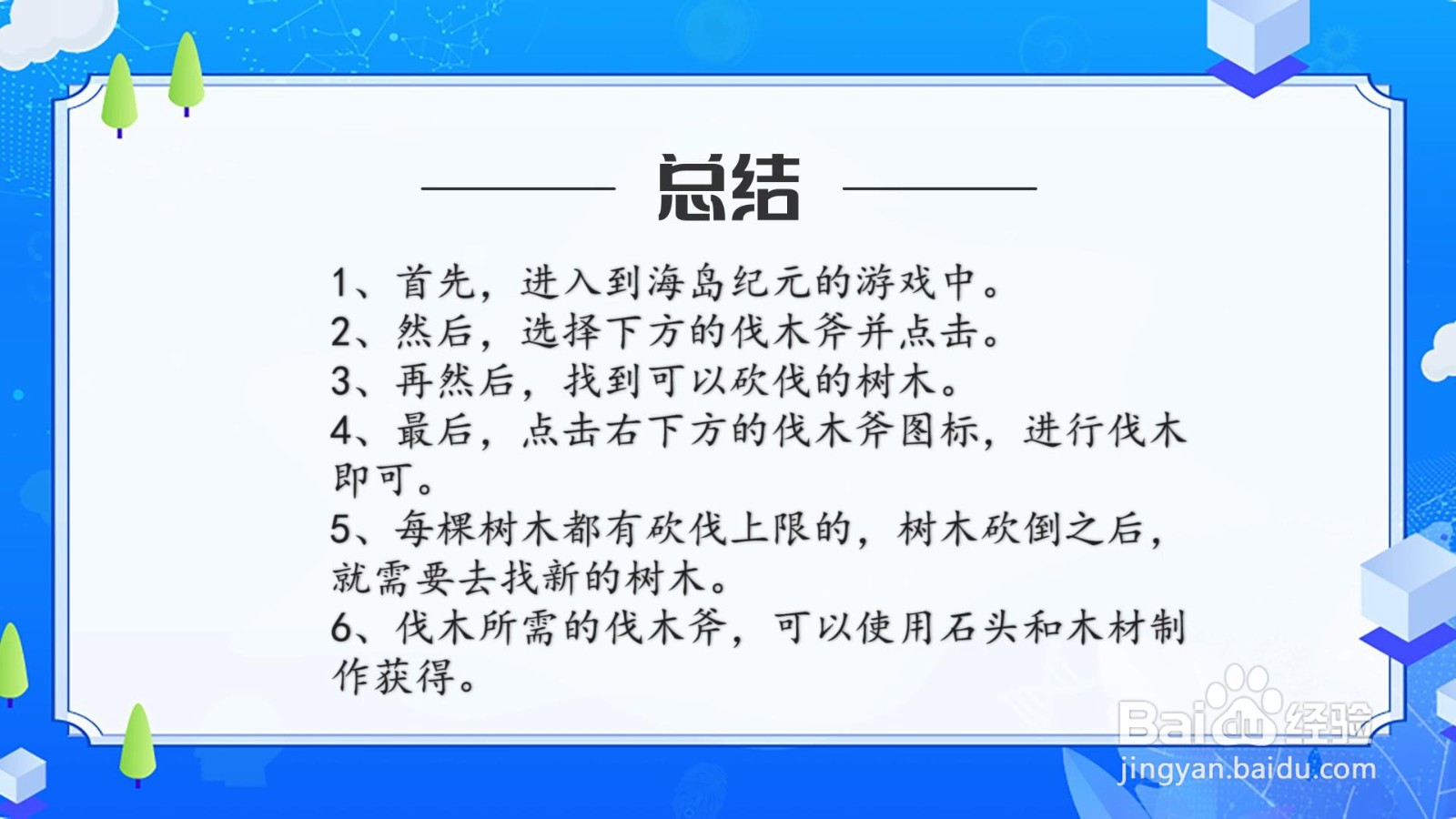 总结

1、首先，进入到海岛纪元的游戏中。
2、然后，选择下方的伐木斧并点击。
3、再然后，找到可以砍伐的树木。
4、最后，点击右下方的伐木斧图标，进行伐木即可。
5、每棵树木都有砍伐上限的，树木砍倒之后，就需要去找新的树木。
6、伐木所需的伐木斧，可以使用石头和木材制作获得。

Baidu经验
jingyan.baidu.com